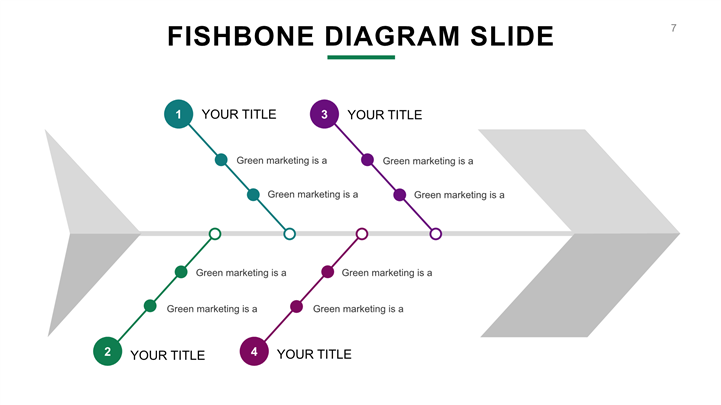 FISHBONE DIAGRAM SLIDE

7

1 YOUR TITLE

Green marketing is a

Green marketing is a

3 YOUR TITLE

Green marketing is a

Green marketing is a

Green marketing is a

Green marketing is a

2 YOUR TITLE

Green marketing is a

Green marketing is a

4 YOUR TITLE